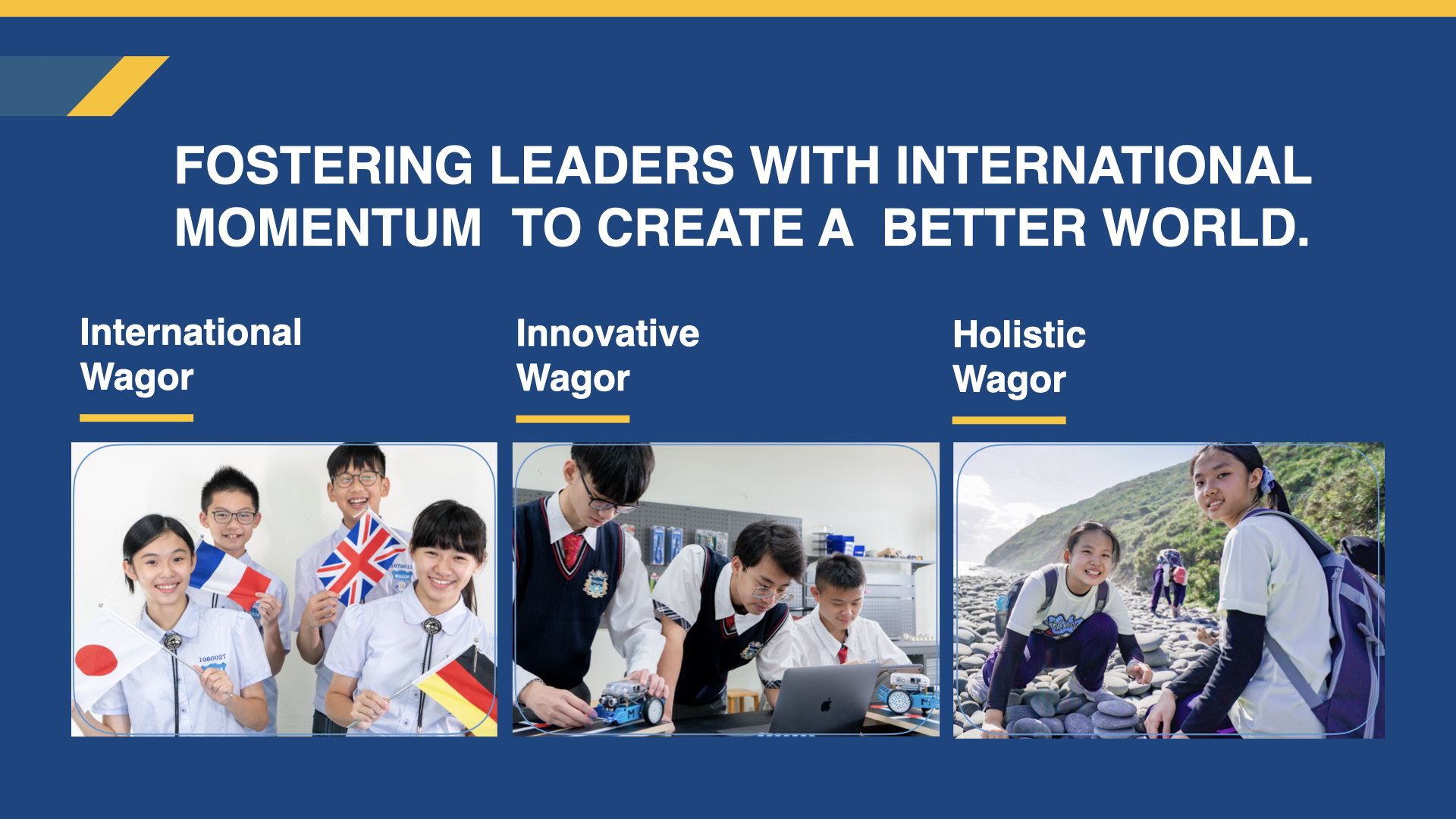 FOSTERING LEADERS WITH INTERNATIONAL MOMENTUM TO CREATE A BETTER WORLD.

International Wagor

Innovative Wagor

Holistic Wagor

1060027

1070015